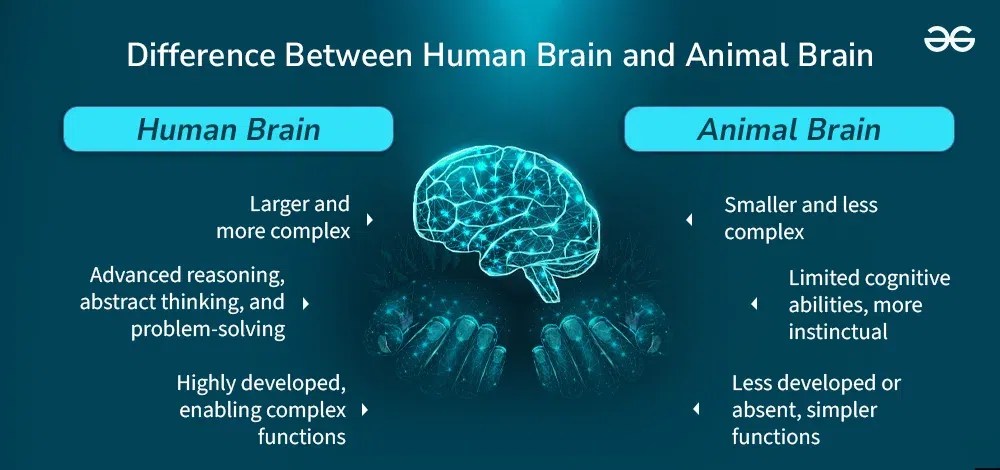 Difference Between Human Brain and Animal Brain

Human Brain

Larger and more complex

Advanced reasoning, abstract thinking, and problem-solving

Highly developed, enabling complex functions

Animal Brain

Smaller and less complex

Limited cognitive abilities, more instinctual

Less developed or absent, simpler functions